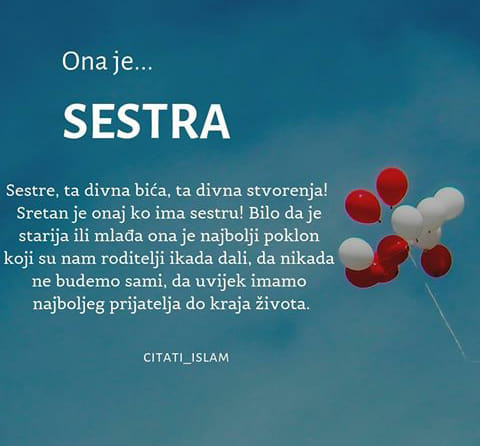 Ona je...

SESTRA

Sestre, ta divna bića, ta divna stvorenja! Sretan je onaj ko ima sestru! Bilo da je starija ili mlađa ona je najbolji poklon koji su nam roditelji ikada dali, da nikada ne budemo sami, da uvijek imamo najboljeg prijatelja do kraja života.

CITATI_ISLAM